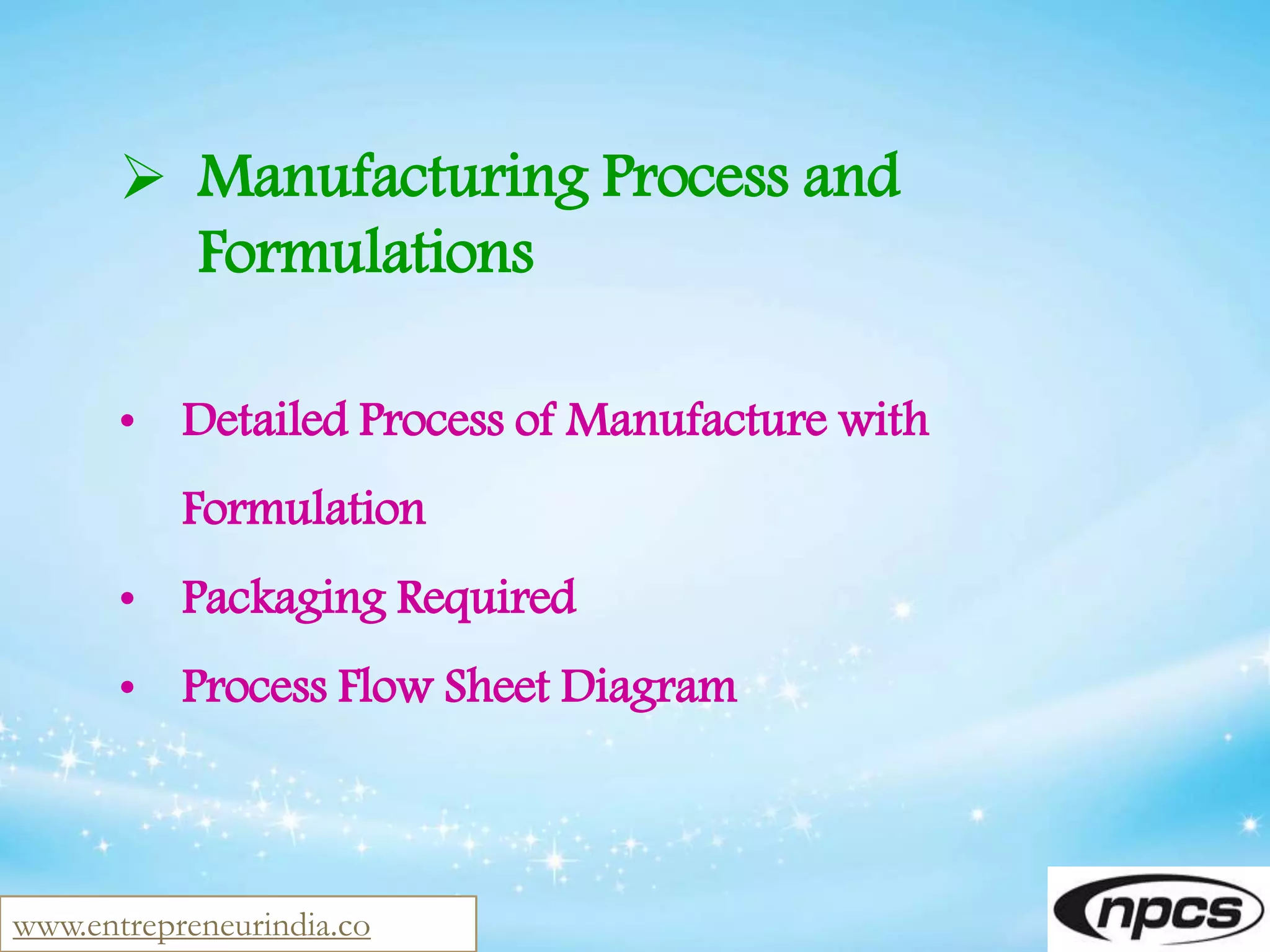 ➢ Manufacturing Process and Formulations

• Detailed Process of Manufacture with Formulation
• Packaging Required
• Process Flow Sheet Diagram

www.entrepreneurindia.co

npcs